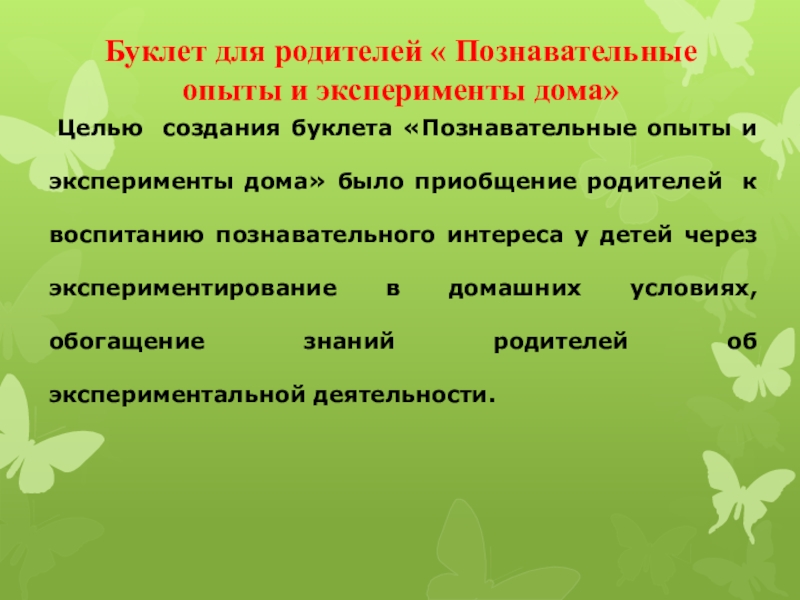 Буклет для родителей « Познавательные опыты и эксперименты дома»

Целью создания буклета «Познавательные опыты и эксперименты дома» было приобщение родителей к воспитанию познавательного интереса у детей через экспериментирование в домашних условиях, обогащение знаний родителей об экспериментальной деятельности.